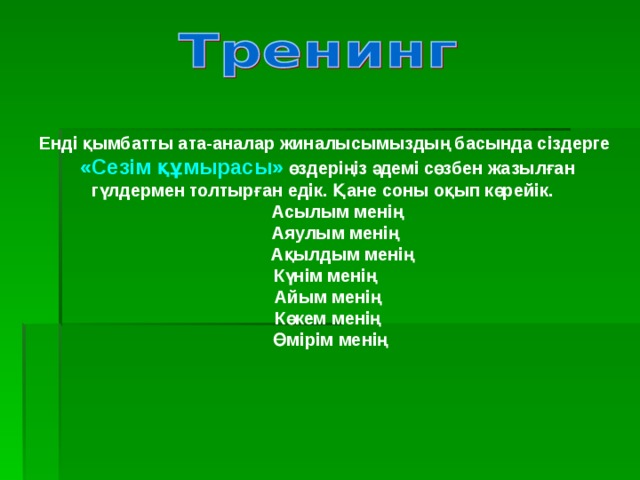 Тренинг

Енді қымбатты ата-аналар жиналысымыздың басында сіздерге «Сезім құмырасы» өздеріңіз әдемі сөзбен жазылған гүлдермен толтырған едік. Қане соны оқып көрейік.

Асылым менің
Аяулым менің
Ақылдым менің
Күнім менің
Айым менің
Көкем менің
Өмірім менің